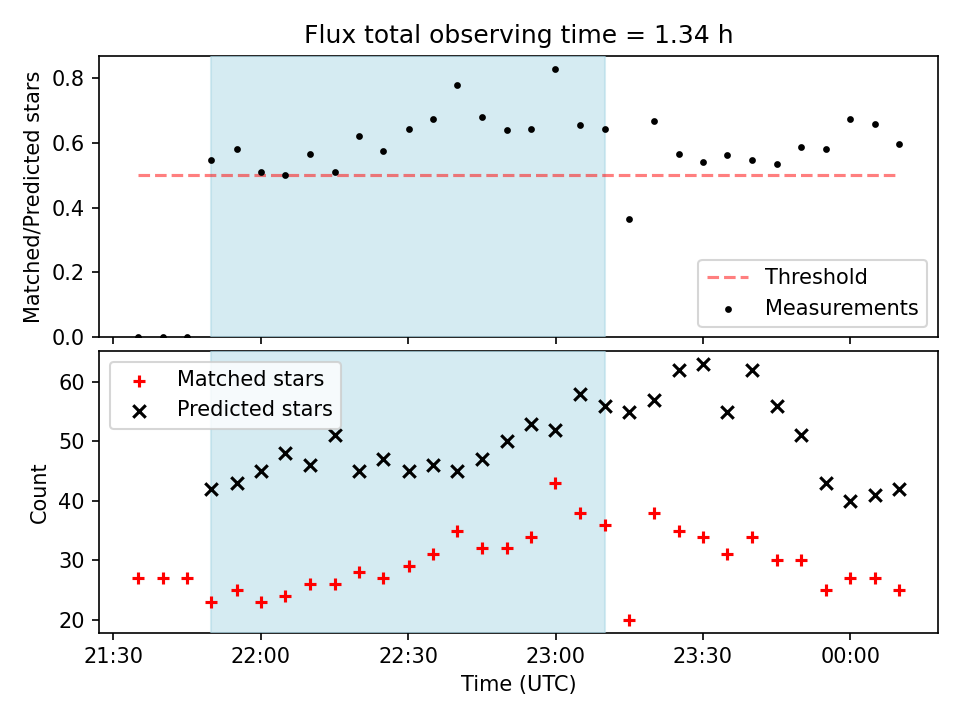 Flux total observing time = 1.34 h

Matched/Predicted stars

0.8
0.6
0.4
0.2
0.0

Threshold
Measurements

Matched stars
Predicted stars

Count

60
50
40
30
20

21:30
22:00
22:30
23:00
23:30
00:00

Time (UTC)